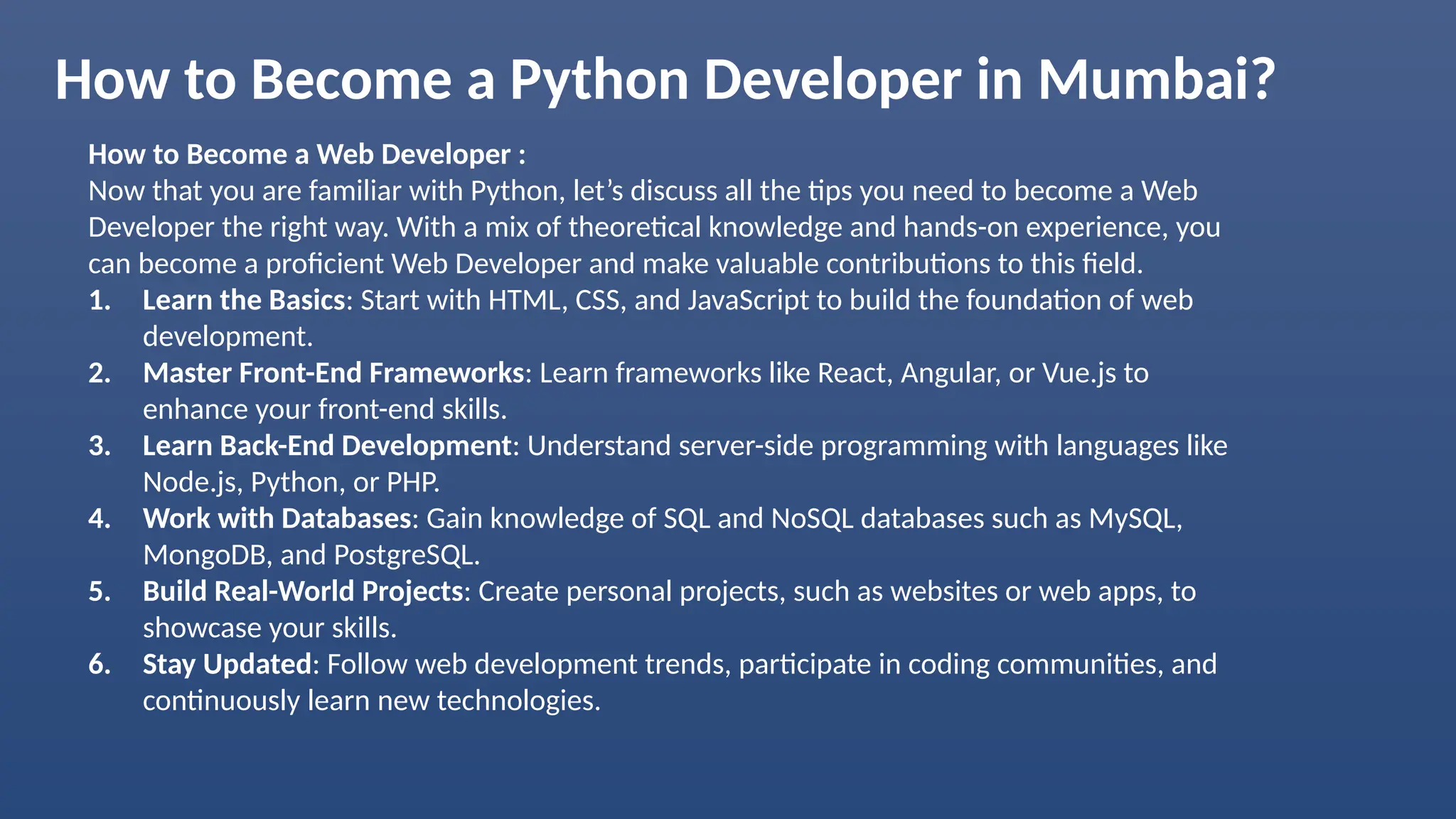 How to Become a Python Developer in Mumbai?

How to Become a Web Developer :
Now that you are familiar with Python, let's discuss all the tips you need to become a Web Developer the right way. With a mix of theoretical knowledge and hands-on experience, you can become a proficient Web Developer and make valuable contributions to this field.

1. Learn the Basics: Start with HTML, CSS, and JavaScript to build the foundation of web development.
2. Master Front-End Frameworks: Learn frameworks like React, Angular, or Vue.js to enhance your front-end skills.
3. Learn Back-End Development: Understand server-side programming with languages like Node.js, Python, or PHP.
4. Work with Databases: Gain knowledge of SQL and NoSQL databases such as MySQL, MongoDB, and PostgreSQL.
5. Build Real-World Projects: Create personal projects, such as websites or web apps, to showcase your skills.
6. Stay Updated: Follow web development trends, participate in coding communities, and continuously learn new technologies.